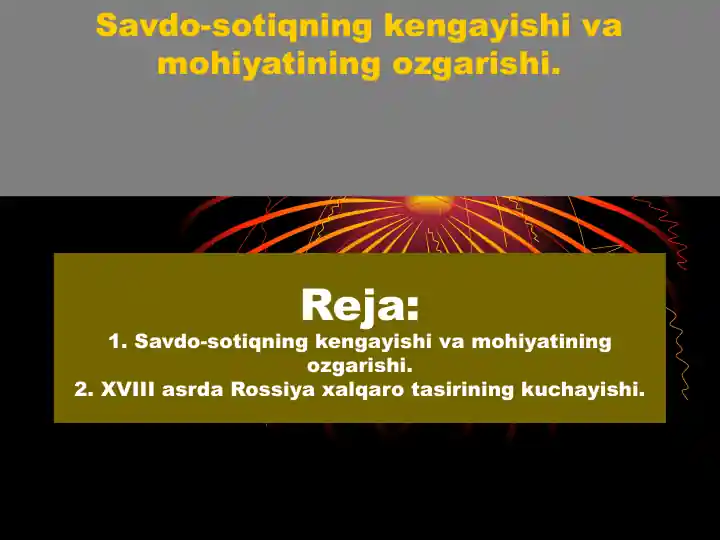 Savdo-sotiqning kengayishi va mohiyatining ozgarishi.

Reja:

1. Savdo-sotiqning kengayishi va mohiyatining ozgarishi.
2. XVIII asrda Rossiya xalqaro tasirining kuchayishi.